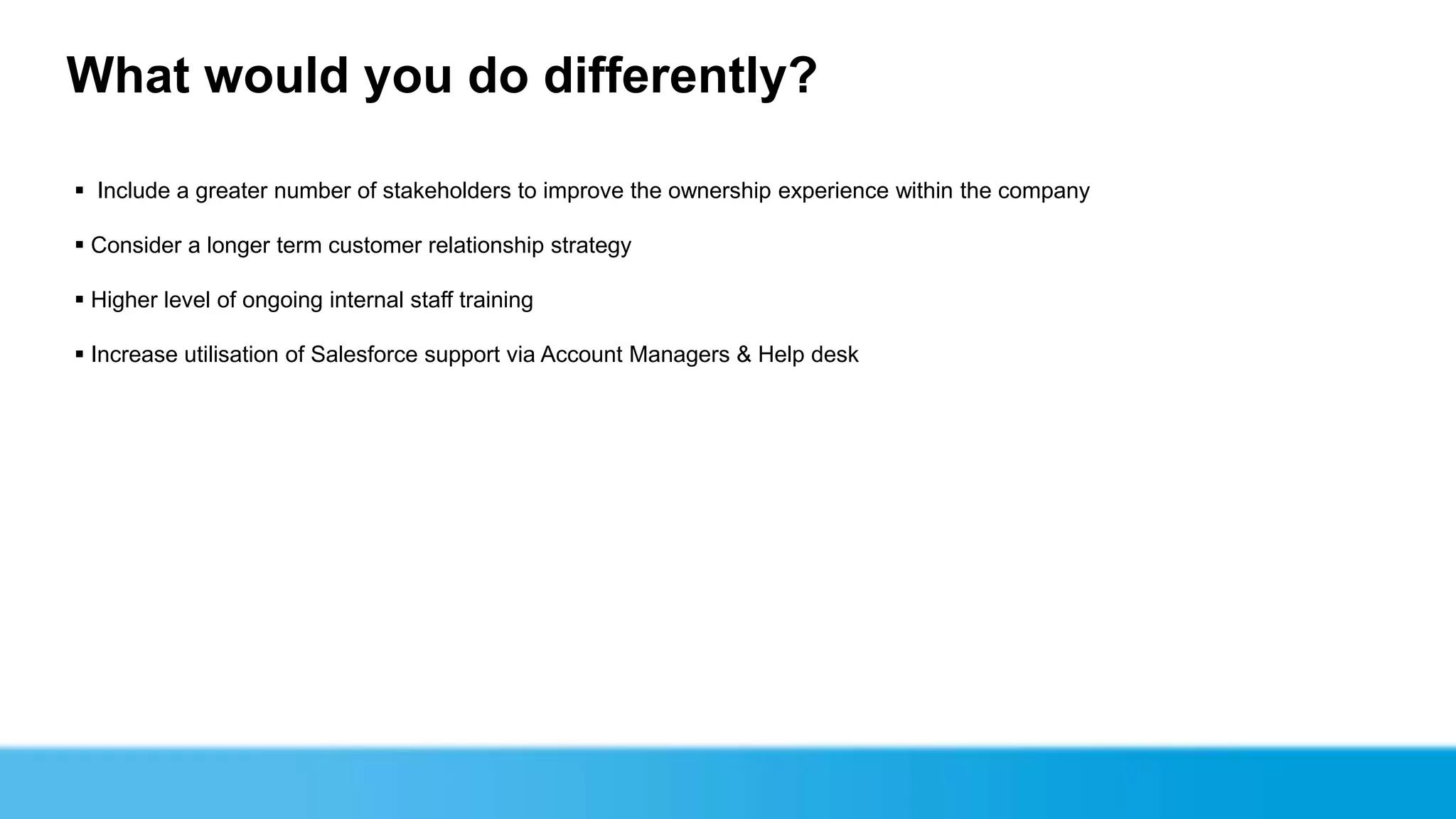 What would you do differently?

▪ Include a greater number of stakeholders to improve the ownership experience within the company

▪ Consider a longer term customer relationship strategy

▪ Higher level of ongoing internal staff training

▪ Increase utilisation of Salesforce support via Account Managers & Help desk